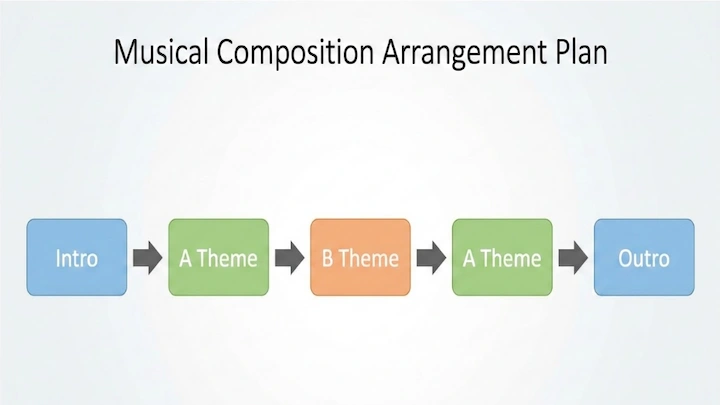 Musical Composition Arrangement Plan

Intro

A Theme

B Theme

A Theme

Outro